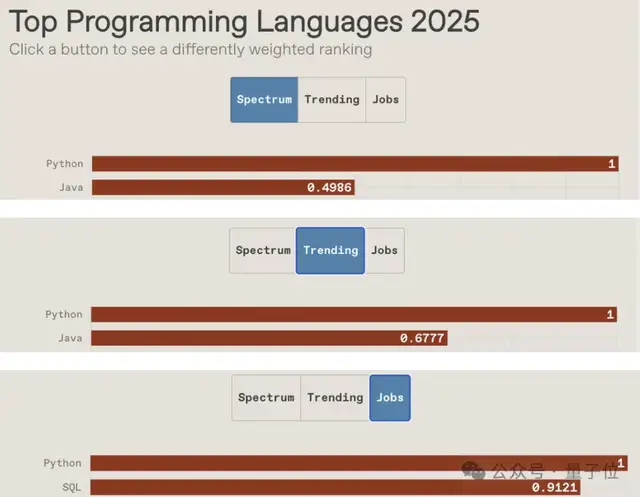 Top Programming Languages 2025
Click a button to see a differently weighted ranking

Spectrum Trending Jobs

Python 1
Java 0.4986

Spectrum Trending Jobs

Python 1
Java 0.6777

Spectrum Trending Jobs

Python 1
SQL 0.9121

公众号 · 量子位